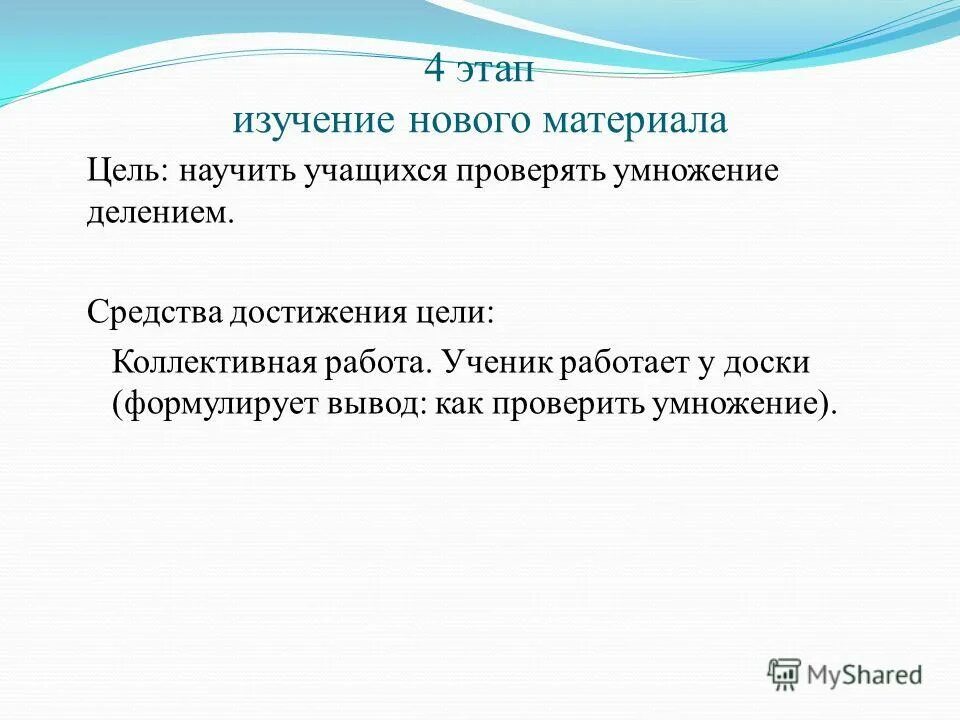 4 этап
изучение нового материала

Цель: научить учащихся проверять умножение делением.

Средства достижения цели:

Коллективная работа. Ученик работает у доски (формулирует вывод: как проверить умножение).

MyShared